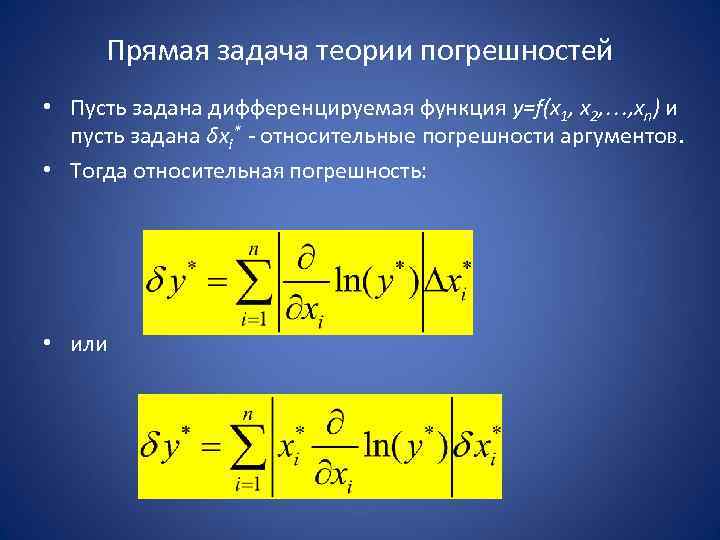 Прямая задача теории погрешностей

• Пусть задана дифференцируемая функция $y=f(x_1, x_2,\ldots,x_n)$ и пусть задана $\delta x_i^*$ - относительные погрешности аргументов.

• Тогда относительная погрешность:

$\delta y^* = \sum_{i=1}^{n} \left| \frac{\partial}{\partial x_i} \ln(y^*) \right| \Delta x_i^*$

• или

$\delta y^* = \sum_{i=1}^{n} \left| x_i^* \frac{\partial}{\partial x_i} \ln(y^*) \right| \delta x_i^*$